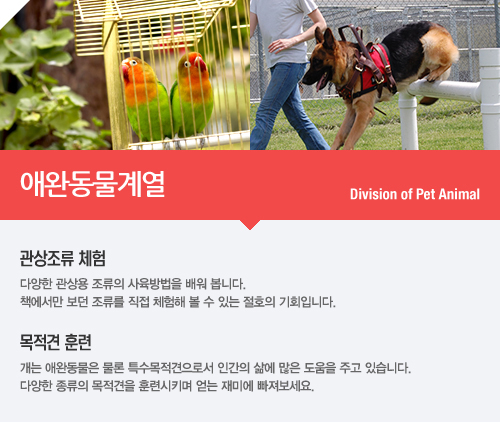 애완동물계열

Division of Pet Animal

관상조류 체험

다양한 관상용 조류의 사육방법을 배워 봅니다.
책에서만 보던 조류를 직접 체험해 볼 수 있는 절호의 기회입니다.

목적견 훈련

개는 애완동물은 물론 특수목적견으로서 인간의 삶에 많은 도움을 주고 있습니다.
다양한 종류의 목적견을 훈련시키며 얻는 재미에 빠져보세요.